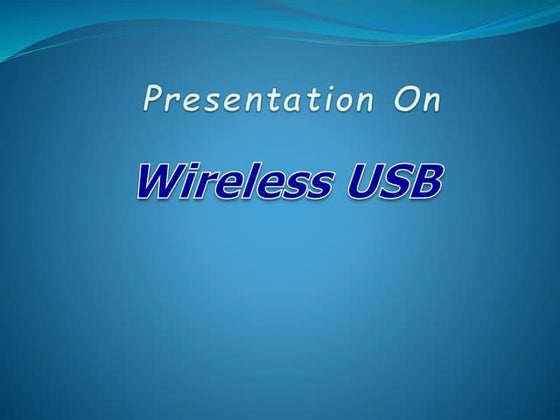 Presentation On

Wireless USB